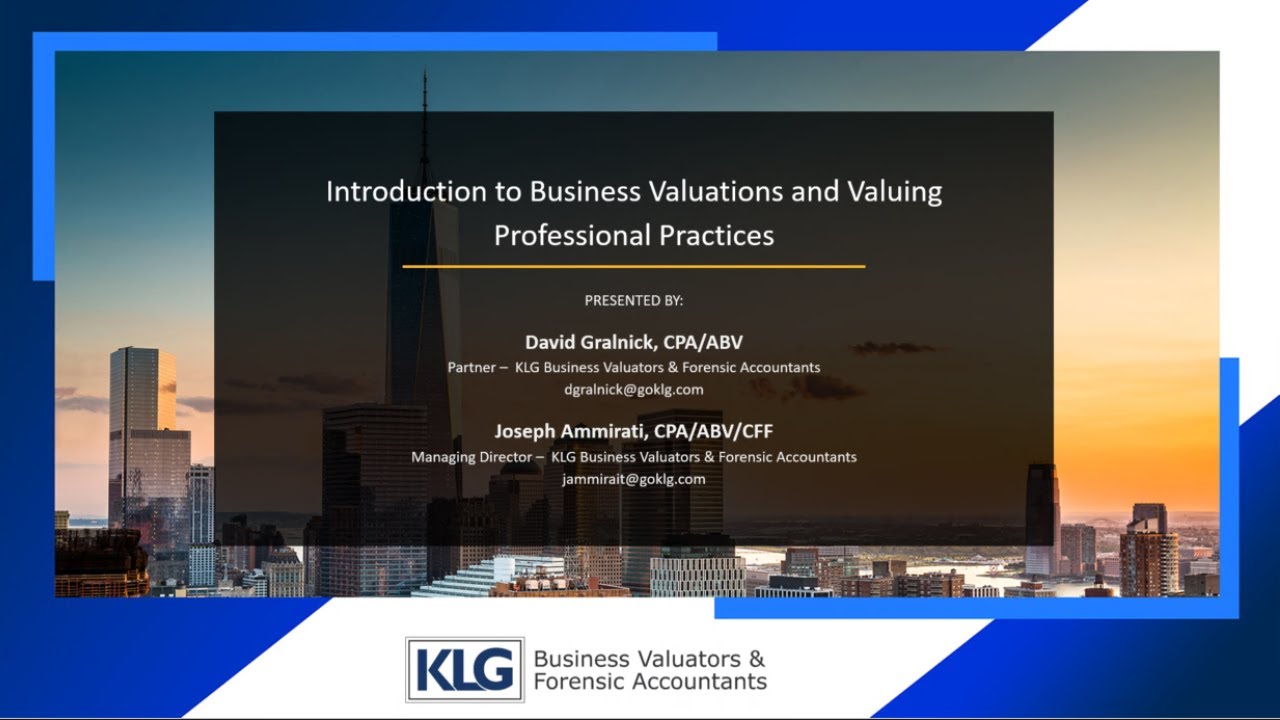 Introduction to Business Valuations and Valuing Professional Practices

PRESENTED BY:

David Gralnick, CPA/ABV
Partner – KLG Business Valuators & Forensic Accountants
dgralnick@goklg.com

Joseph Ammirati, CPA/ABV/CFF
Managing Director – KLG Business Valuators & Forensic Accountants
jammirait@goklg.com

KLG Business Valuators & Forensic Accountants